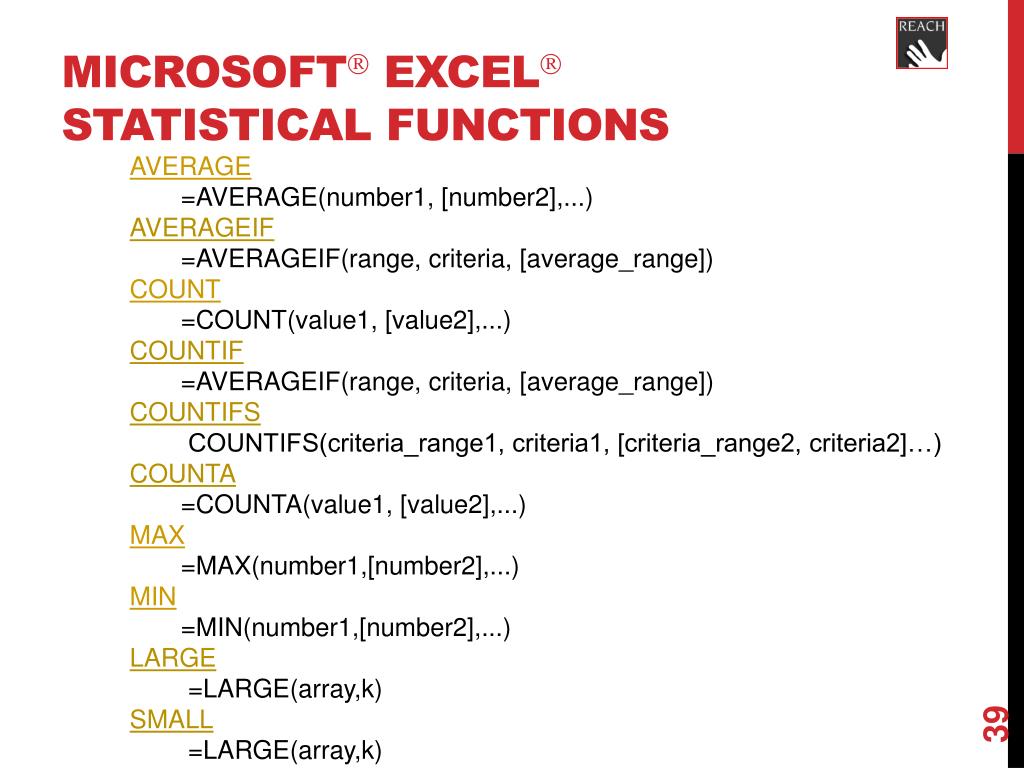 REACH

MICROSOFT® EXCEL® STATISTICAL FUNCTIONS

AVERAGE
=AVERAGE(number1, [number2],...)
AVERAGEIF
=AVERAGEIF(range, criteria, [average_range])
COUNT
=COUNT(value1, [value2],...)
COUNTIF
=AVERAGEIF(range, criteria, [average_range])
COUNTIFS
COUNTIFS(criteria_range1, criteria1, [criteria_range2, criteria2]…)
COUNTA
=COUNTA(value1, [value2],...)
MAX
=MAX(number1,[number2],...)
MIN
=MIN(number1,[number2],...)
LARGE
=LARGE(array,k)
SMALL
=LARGE(array,k)

39